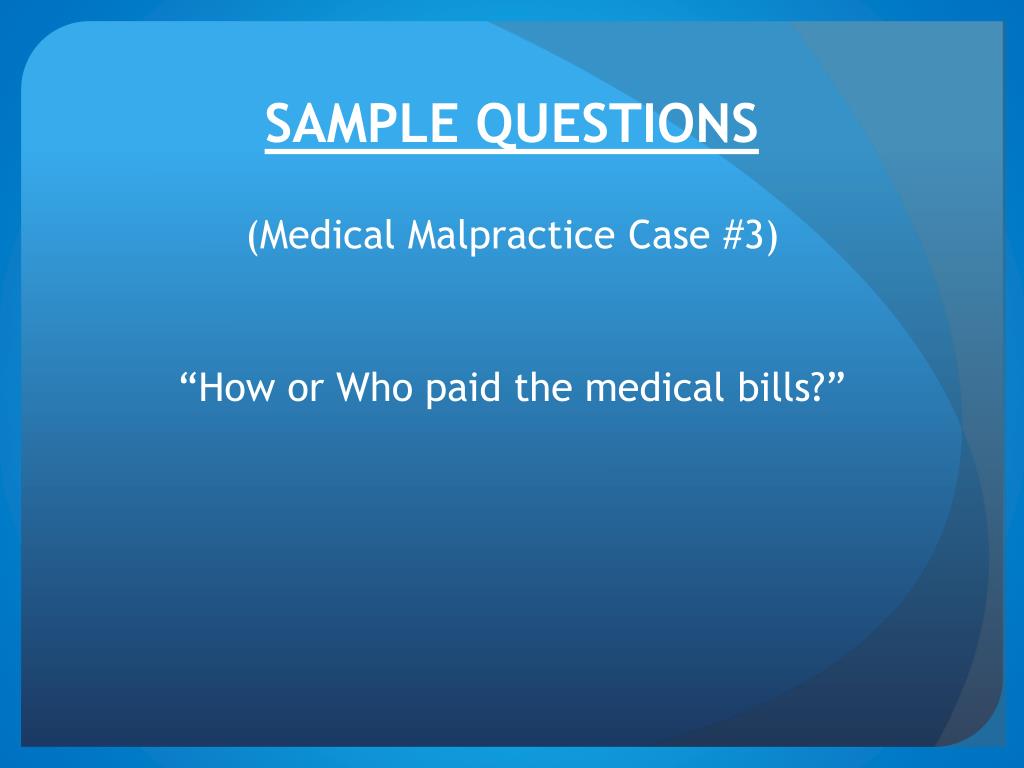 SAMPLE QUESTIONS

(Medical Malpractice Case #3)

“How or Who paid the medical bills?”